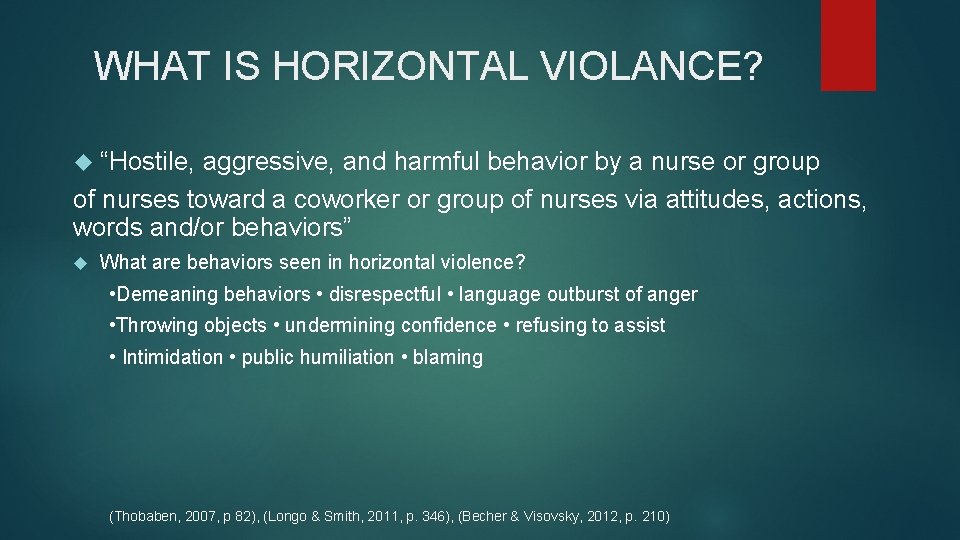 WHAT IS HORIZONTAL VIOLANCE?

“Hostile, aggressive, and harmful behavior by a nurse or group of nurses toward a coworker or group of nurses via attitudes, actions, words and/or behaviors”

What are behaviors seen in horizontal violence?

•Demeaning behaviors • disrespectful • language outburst of anger

•Throwing objects • undermining confidence • refusing to assist

• Intimidation • public humiliation • blaming

(Thobaben, 2007, p 82), (Longo & Smith, 2011, p. 346), (Becher & Visovsky, 2012, p. 210)